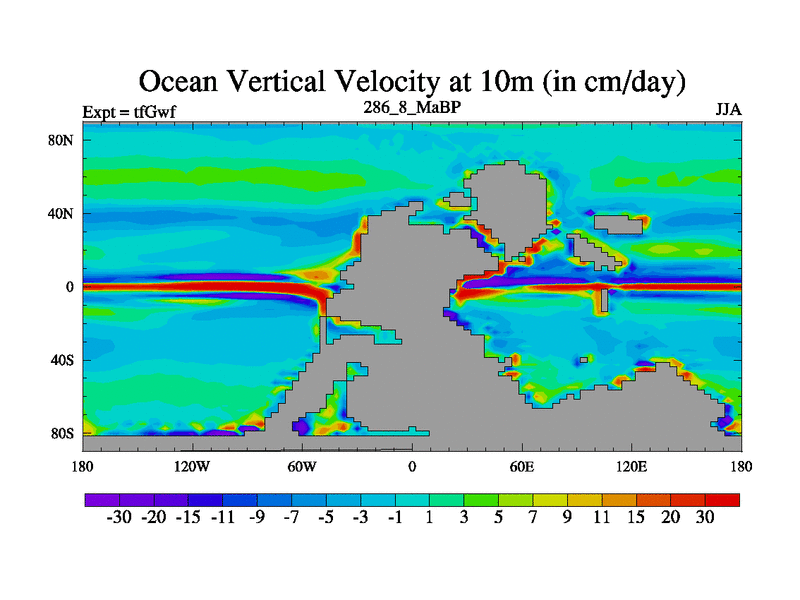 Ocean Vertical Velocity at 10m (in cm/day)

Expt = tfGwf

286_8_MaBP

JJA

80N
40N
0
40S
80S

180 120W 60W 0 60E 120E 180

-30 -20 -15 -11 -9 -7 -5 -3 -1 1 3 5 7 9 11 15 20 30